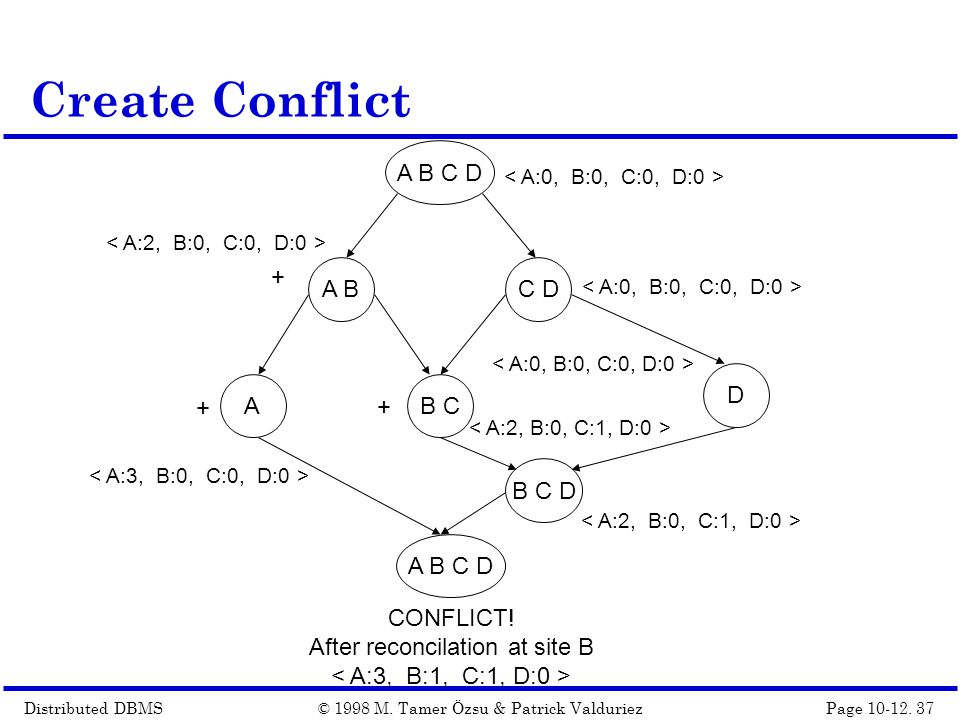 Create Conflict

A B C D

< A:0, B:0, C:0, D:0 >

< A:2, B:0, C:0, D:0 >

+

A B

C D

< A:0, B:0, C:0, D:0 >

< A:0, B:0, C:0, D:0 >

D

+

A

+

B C

< A:2, B:0, C:1, D:0 >

< A:3, B:0, C:0, D:0 >

B C D

< A:2, B:0, C:1, D:0 >

A B C D

CONFLICT!
After reconcilation at site B
< A:3, B:1, C:1, D:0 >

Distributed DBMS © 1998 M. Tamer Özsu & Patrick Valduriez Page 10-12. 37